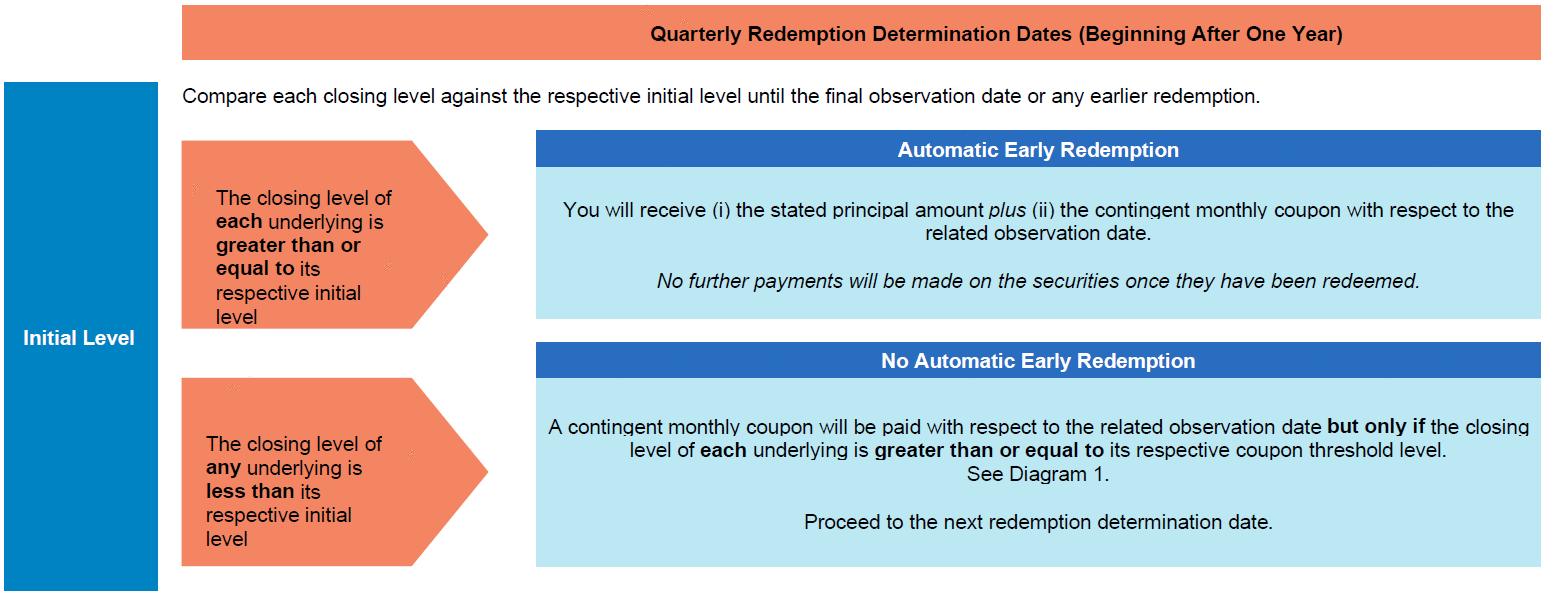 Quarterly Redemption Determination Dates (Beginning After One Year)

Initial Level

Compare each closing level against the respective initial level until the final observation date or any earlier redemption.

The closing level of each underlying is greater than or equal to its respective initial level

Automatic Early Redemption

You will receive (i) the stated principal amount plus (ii) the contingent monthly coupon with respect to the related observation date.

No further payments will be made on the securities once they have been redeemed.

The closing level of any underlying is less than its respective initial level

No Automatic Early Redemption

A contingent monthly coupon will be paid with respect to the related observation date but only if the closing level of each underlying is greater than or equal to its respective coupon threshold level. See Diagram 1.

Proceed to the next redemption determination date.